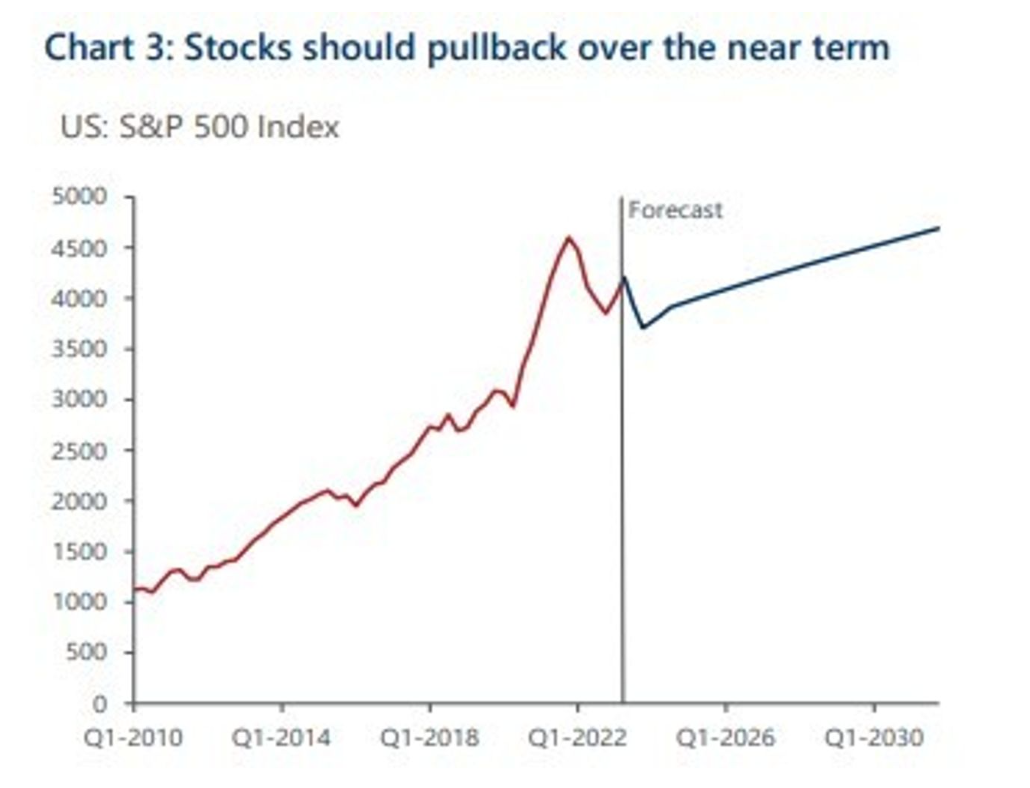 Chart 3: Stocks should pullback over the near term

US: S&P 500 Index

5000
4500
4000
3500
3000
2500
2000
1500
1000
500
0

Forecast

Q1-2010 Q1-2014 Q1-2018 Q1-2022 Q1-2026 Q1-2030